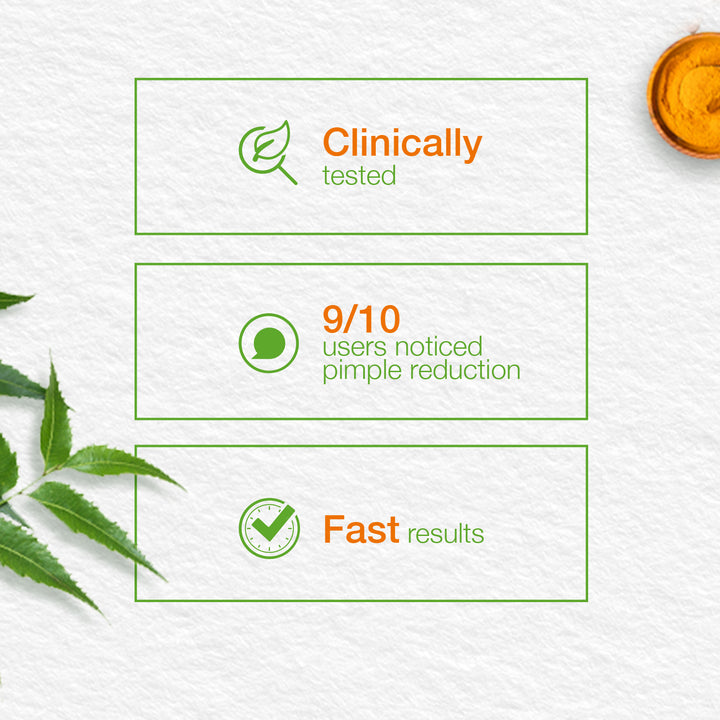 Clinically
tested

9/10
users noticed pimple reduction

Fast results